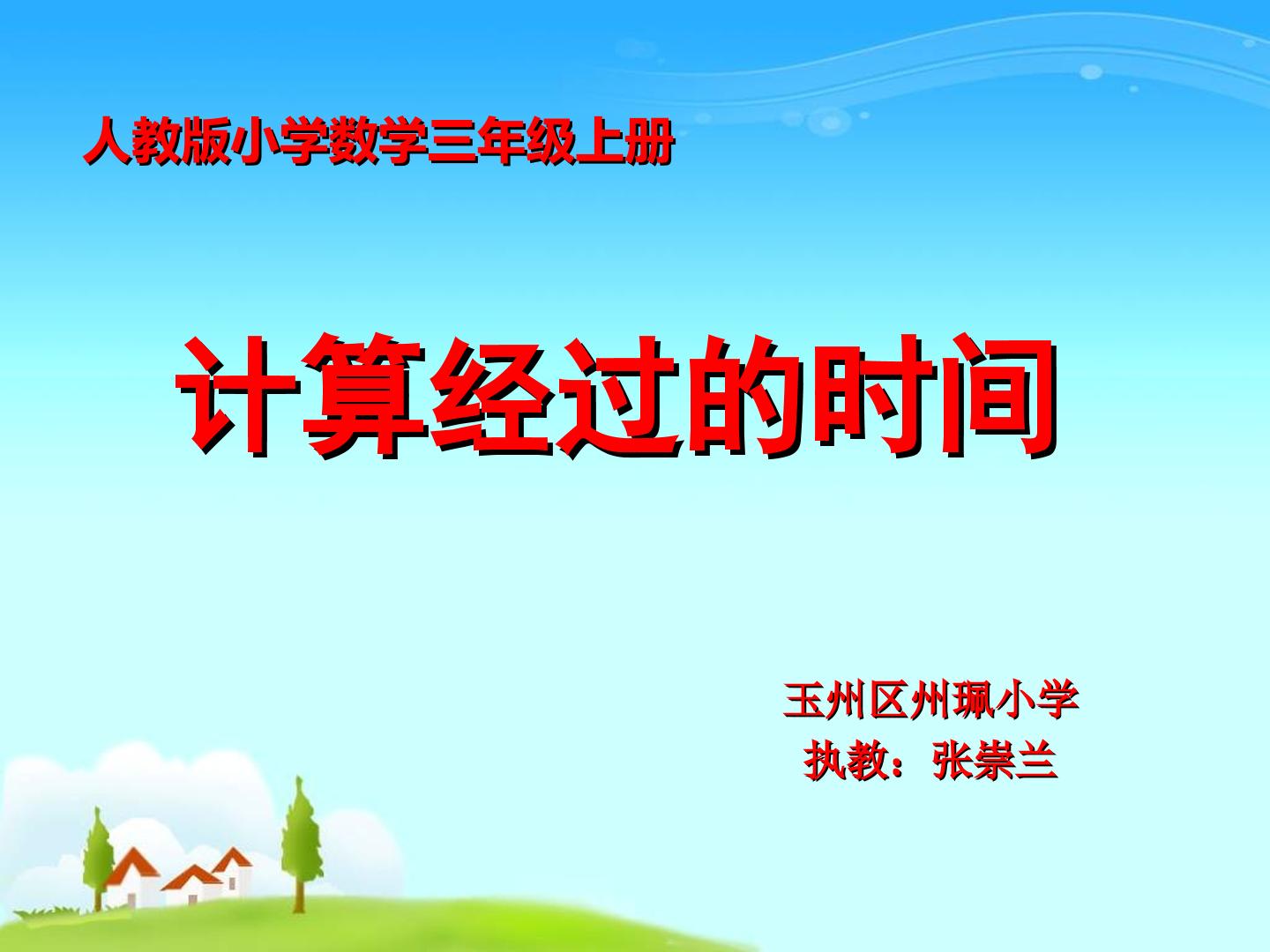 人教版小学数学三年级上册

计算经过的时间

玉州区州珮小学
执教：张崇兰